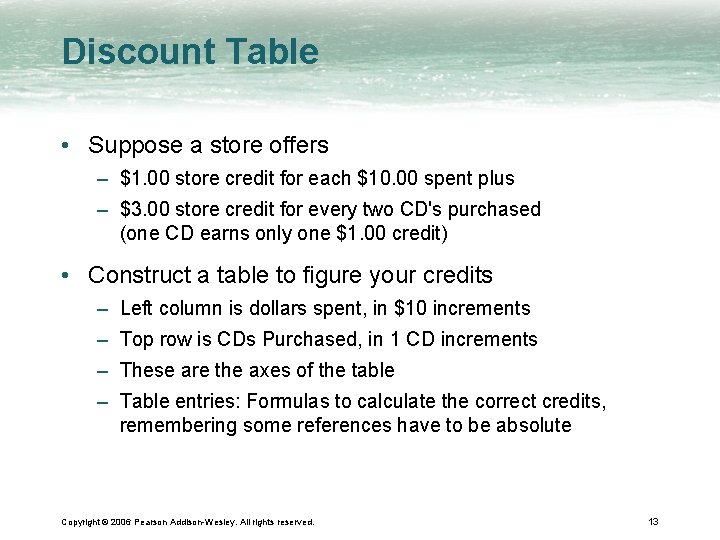 Discount Table

• Suppose a store offers
– \$1.00 store credit for each \$10.00 spent plus
– \$3.00 store credit for every two CD's purchased (one CD earns only one \$1.00 credit)

• Construct a table to figure your credits
– Left column is dollars spent, in \$10 increments
– Top row is CDs Purchased, in 1 CD increments
– These are the axes of the table
– Table entries: Formulas to calculate the correct credits, remembering some references have to be absolute

Copyright © 2006 Pearson Addison-Wesley. All rights reserved.

13